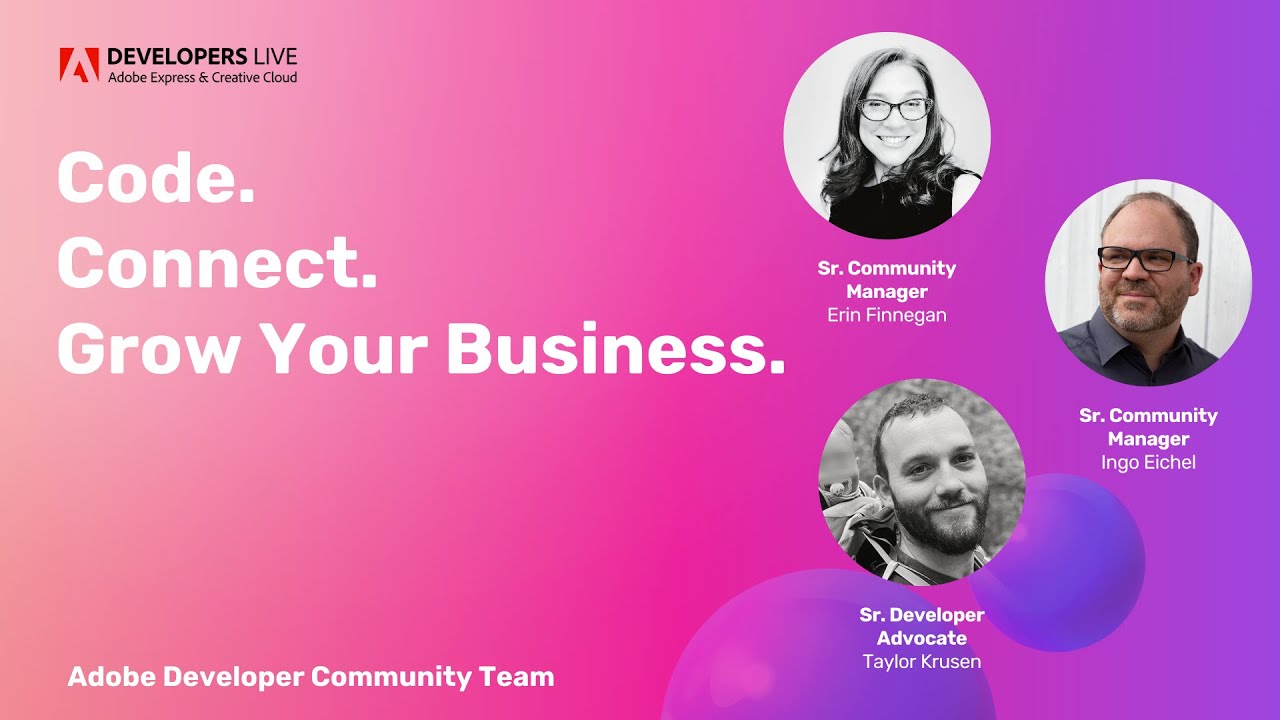 DEVELOPERS LIVE
Adobe Express & Creative Cloud

Code.
Connect.
Grow Your Business.

Sr. Community Manager
Erin Finnegan

Sr. Community Manager
Ingo Eichel

Sr. Developer Advocate
Taylor Krusen

Adobe Developer Community Team